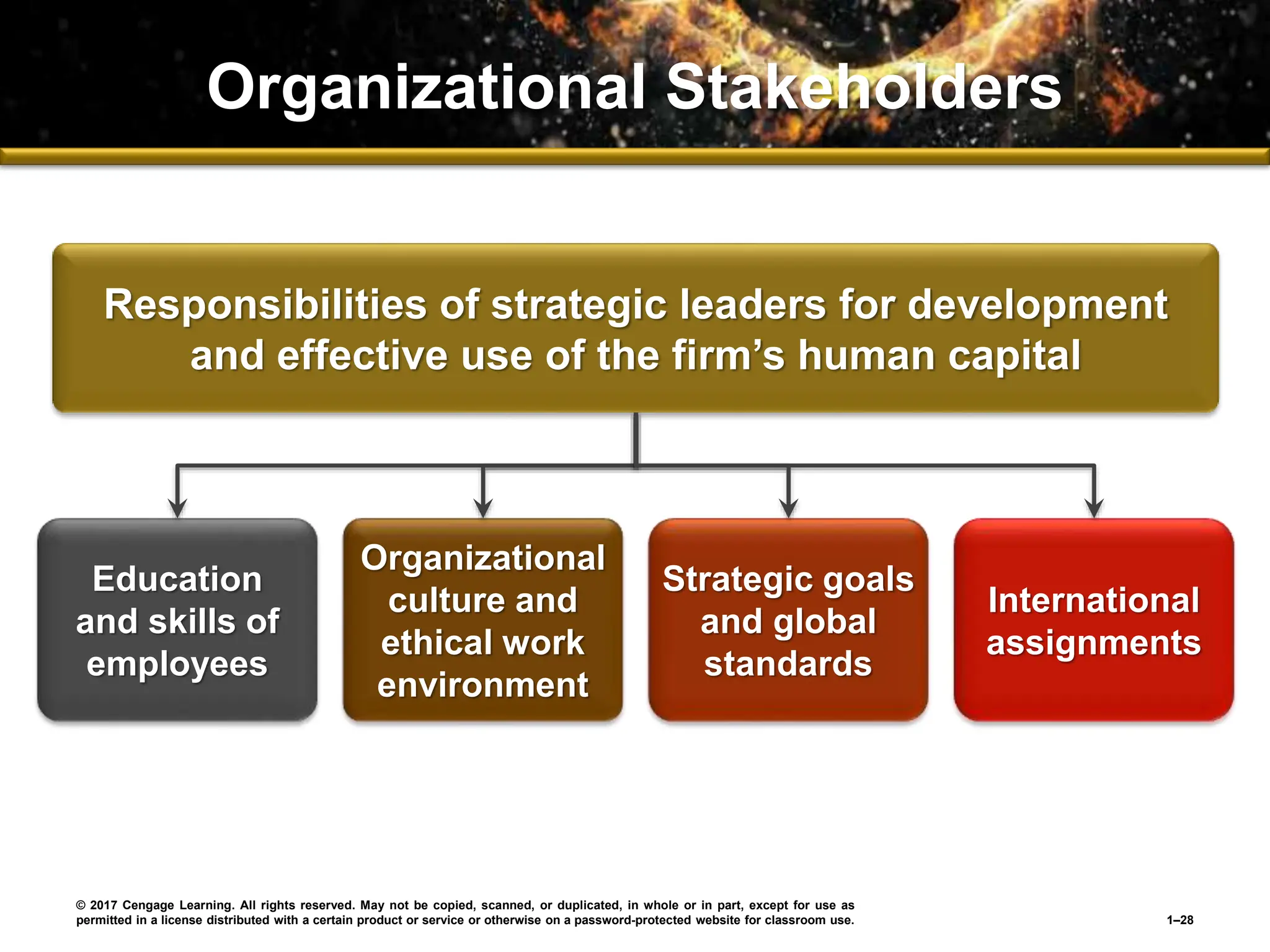 Organizational Stakeholders

Responsibilities of strategic leaders for development and effective use of the firm's human capital

Education and skills of employees

Organizational culture and ethical work environment

Strategic goals and global standards

International assignments

© 2017 Cengage Learning. All rights reserved. May not be copied, scanned, or duplicated, in whole or in part, except for use as permitted in a license distributed with a certain product or service or otherwise on a password-protected website for classroom use.

1–28